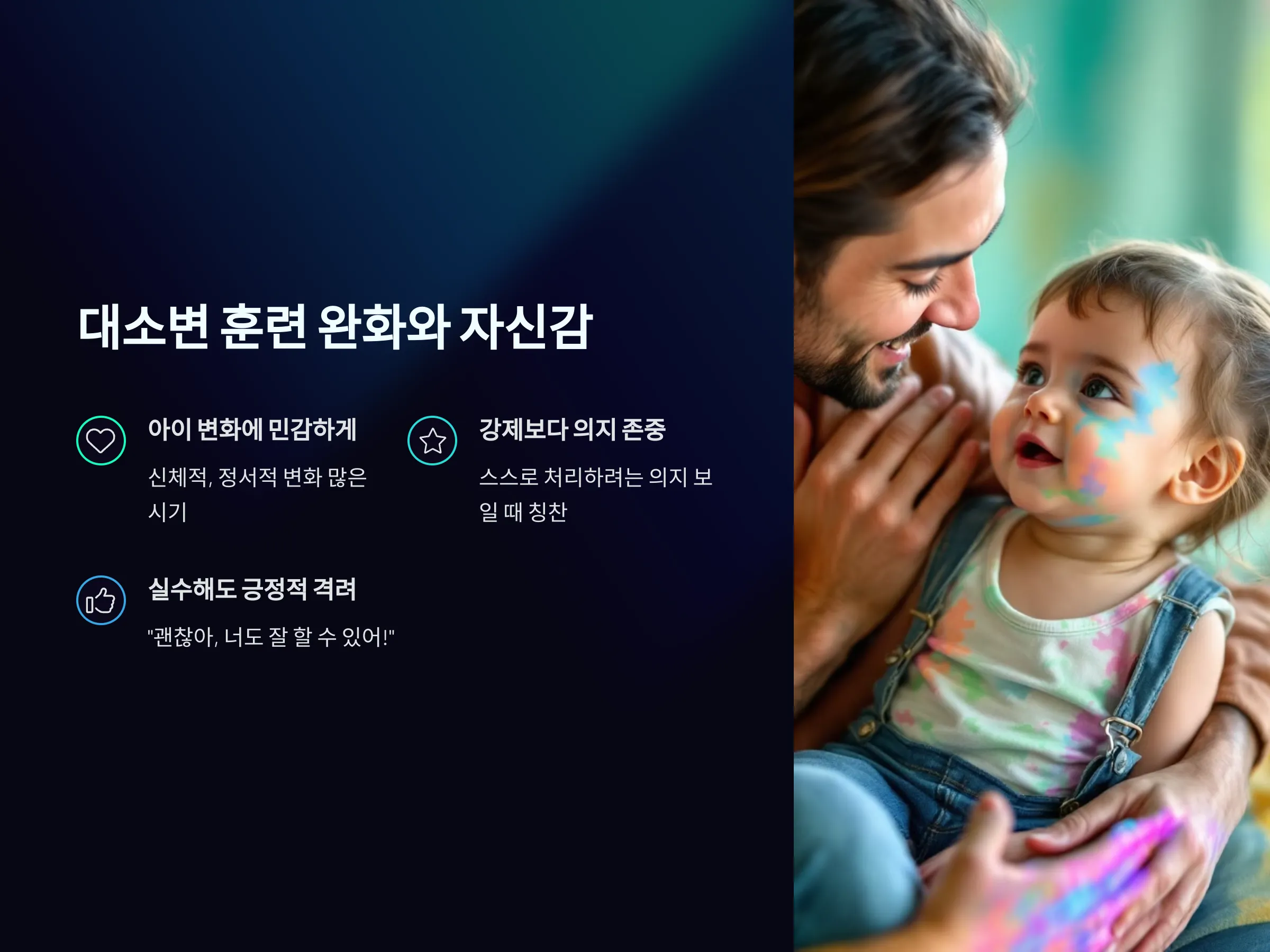 대소변 훈련 완화와 자신감

아이 변화에 민감하게

신체적, 정서적 변화 많은 시기

강제보다 의지 존중

스스로 처리하려는 의지 보일 때 칭찬

실수해도 긍정적 격려

"괜찮아, 너도 잘 할 수 있어!"